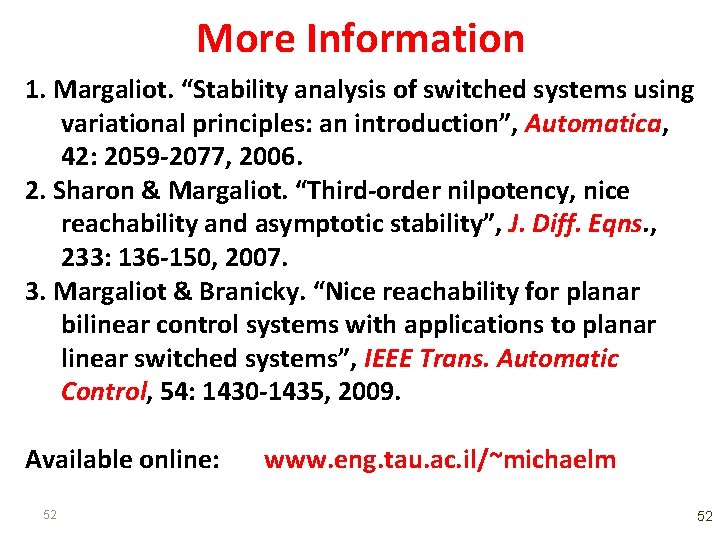 More Information

1. Margaliot. “Stability analysis of switched systems using variational principles: an introduction”, Automatica, 42: 2059-2077, 2006.

2. Sharon & Margaliot. “Third-order nilpotency, nice reachability and asymptotic stability”, J. Diff. Eqns., 233: 136-150, 2007.

3. Margaliot & Branicky. “Nice reachability for planar bilinear control systems with applications to planar linear switched systems”, IEEE Trans. Automatic Control, 54: 1430-1435, 2009.

Available online: www.eng.tau.ac.il/~michaelm

52

52